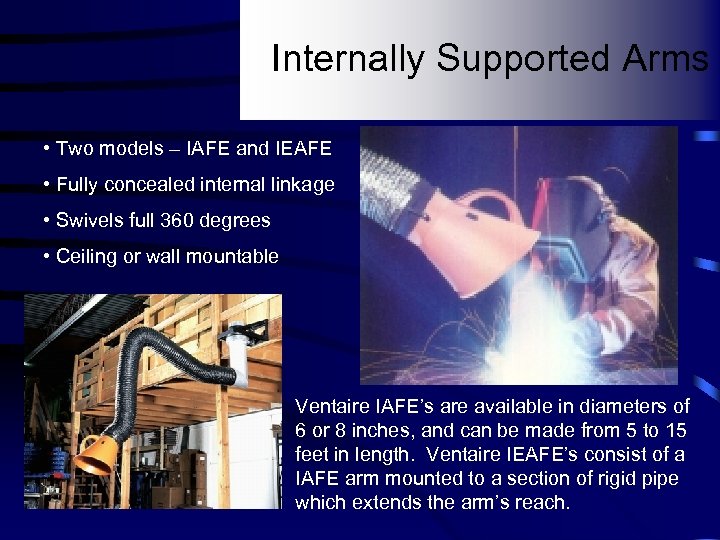 Internally Supported Arms

• Two models – IAFE and IEAFE
• Fully concealed internal linkage
• Swivels full 360 degrees
• Ceiling or wall mountable

Ventaire IAFE's are available in diameters of 6 or 8 inches, and can be made from 5 to 15 feet in length. Ventaire IEAFE's consist of a IAFE arm mounted to a section of rigid pipe which extends the arm's reach.